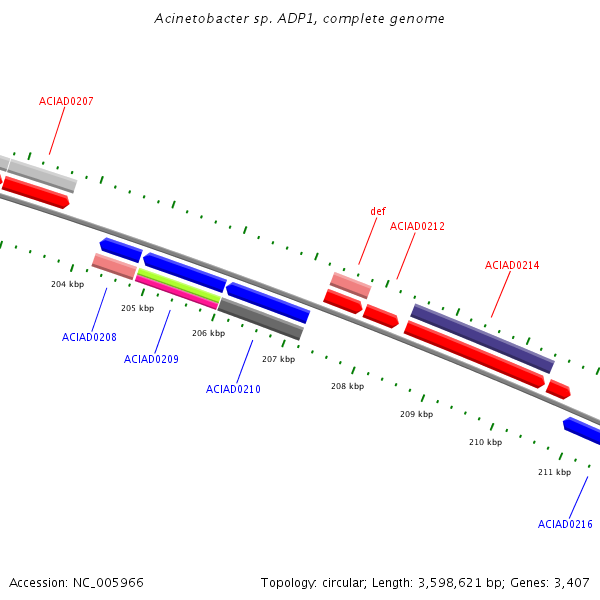 Acinetobacter sp. ADP1, complete genome

ACIAD0207

def

ACIAD0212

ACIAD0214

204 kbp

205 kbp

206 kbp

207 kbp

208 kbp

209 kbp

210 kbp

211 kbp

ACIAD0208

ACIAD0209

ACIAD0210

ACIAD0216

Accession: NC_005966

Topology: circular; Length: 3,598,621 bp; Genes: 3,407